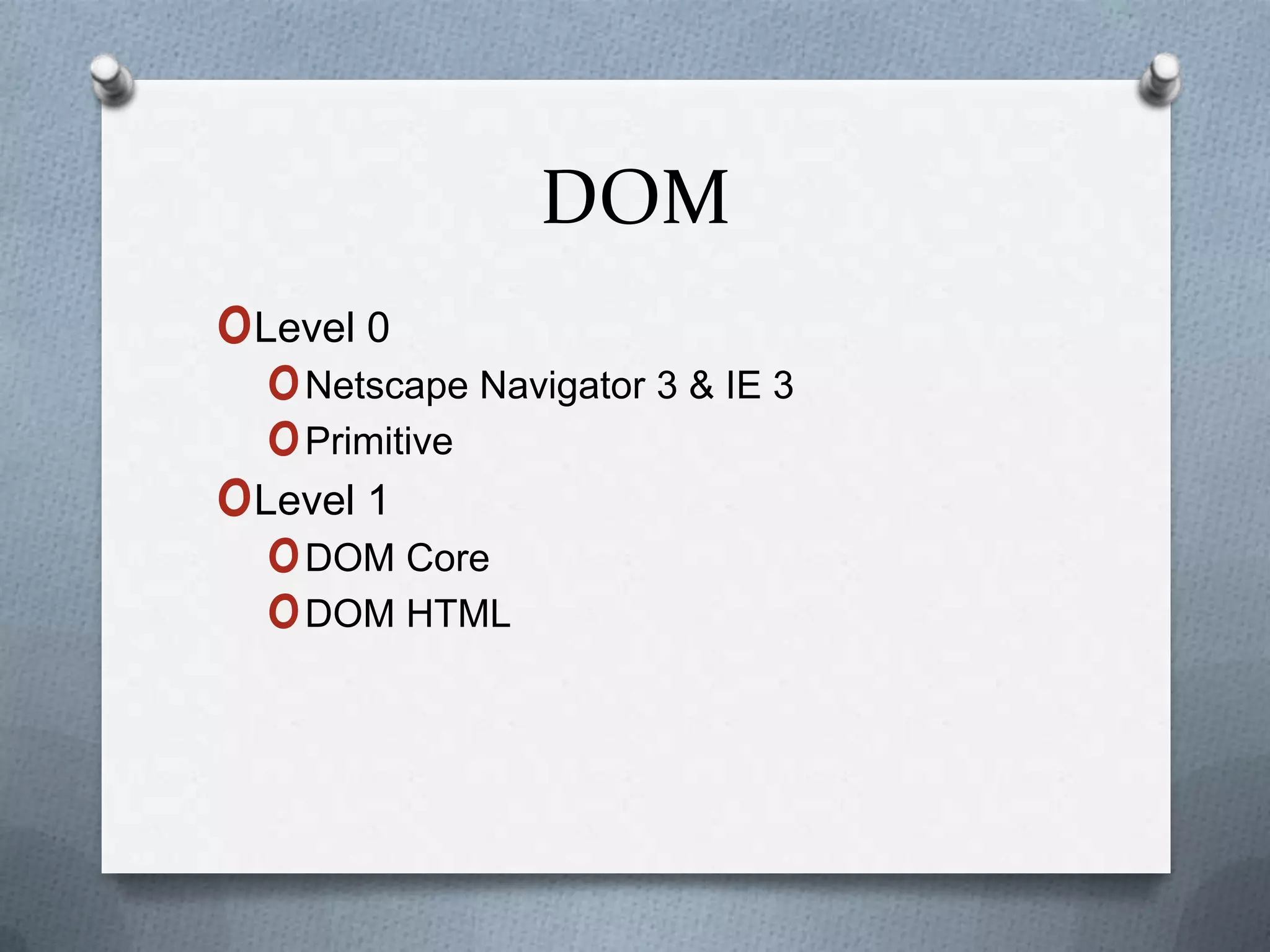 DOM

- Level 0
  - Netscape Navigator 3 & IE 3
  - Primitive
- Level 1
  - DOM Core
  - DOM HTML